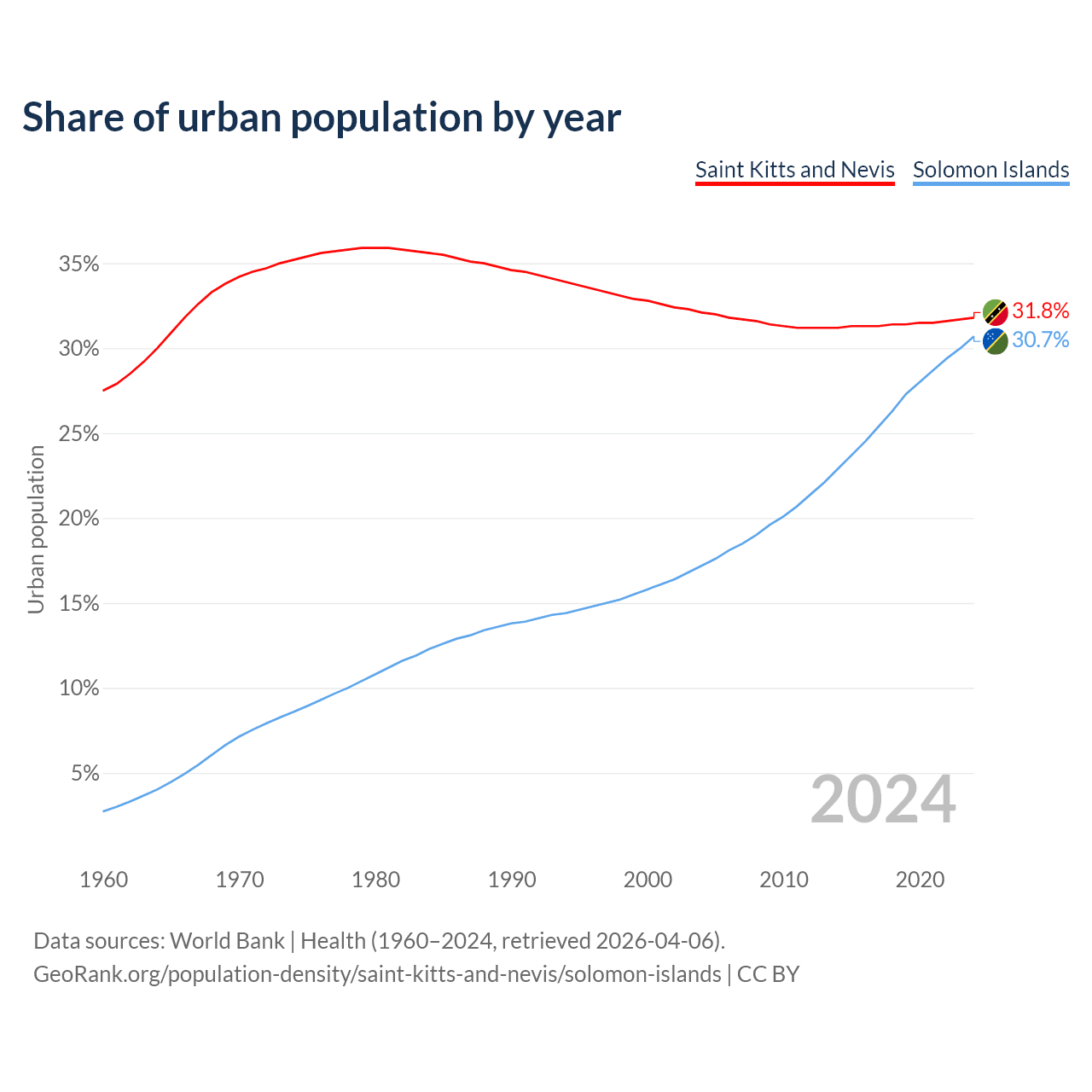 Share of urban population by year

Saint Kitts and Nevis
Solomon Islands

Urban population

35%
30%
25%
20%
15%
10%
5%

31.8%
30.7%

2024

1960
1970
1980
1990
2000
2010
2020

Data sources: World Bank | Health (1960–2024, retrieved 2026-04-06).
GeoRank.org/population-density/saint-kitts-and-nevis/solomon-islands | CC BY